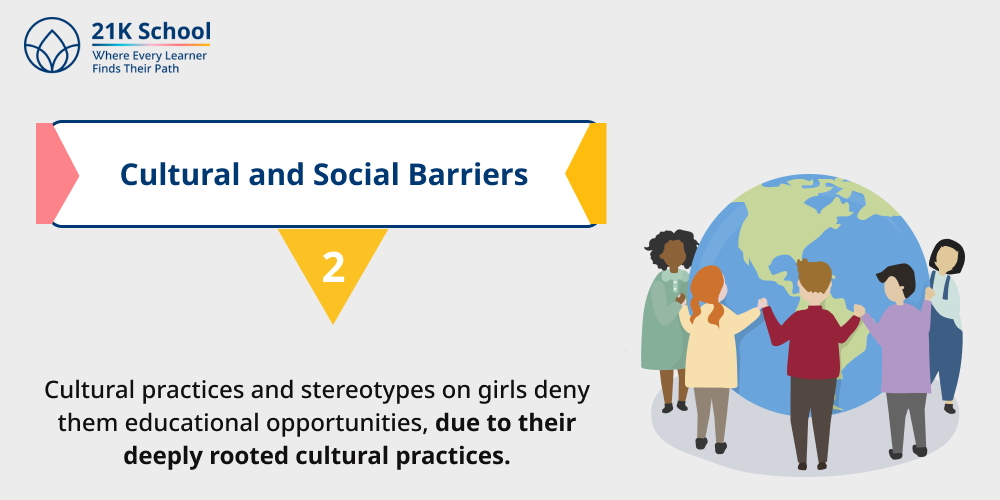 21K School
Where Every Learner
Finds Their Path

Cultural and Social Barriers

2

Cultural practices and stereotypes on girls deny them educational opportunities, due to their deeply rooted cultural practices.